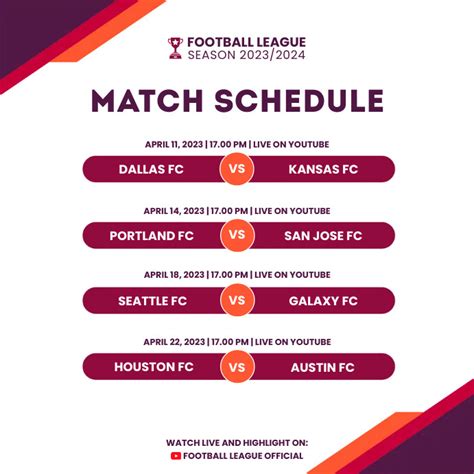 FOOTBALL LEAGUE
SEASON 2023/2024

MATCH SCHEDULE

APRIL 11, 2023 | 17.00 PM | LIVE ON YOUTUBE
DALLAS FC VS KANSAS FC

APRIL 14, 2023 | 17.00 PM | LIVE ON YOUTUBE
PORTLAND FC VS SAN JOSE FC

APRIL 18, 2023 | 17.00 PM | LIVE ON YOUTUBE
SEATTLE FC VS GALAXY FC

APRIL 22, 2023 | 17.00 PM | LIVE ON YOUTUBE
HOUSTON FC VS AUSTIN FC

WATCH LIVE AND HIGHLIGHT ON:
FOOTBALL LEAGUE OFFICIAL